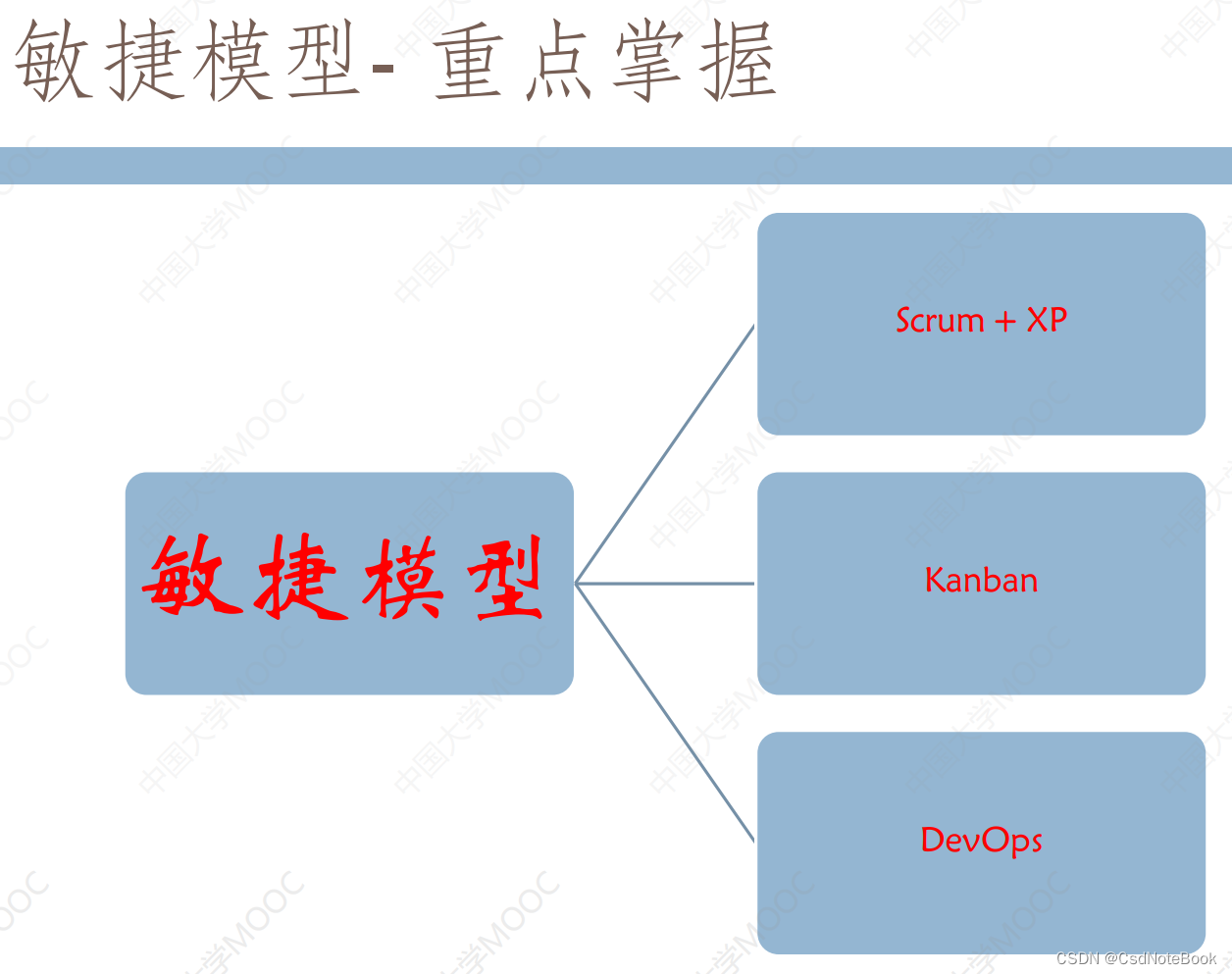 敏捷模型- 重点掌握

敏捷模型

Scrum + XP

Kanban

DevOps

中国大学MOOC

CSDN @CsdNoteBook